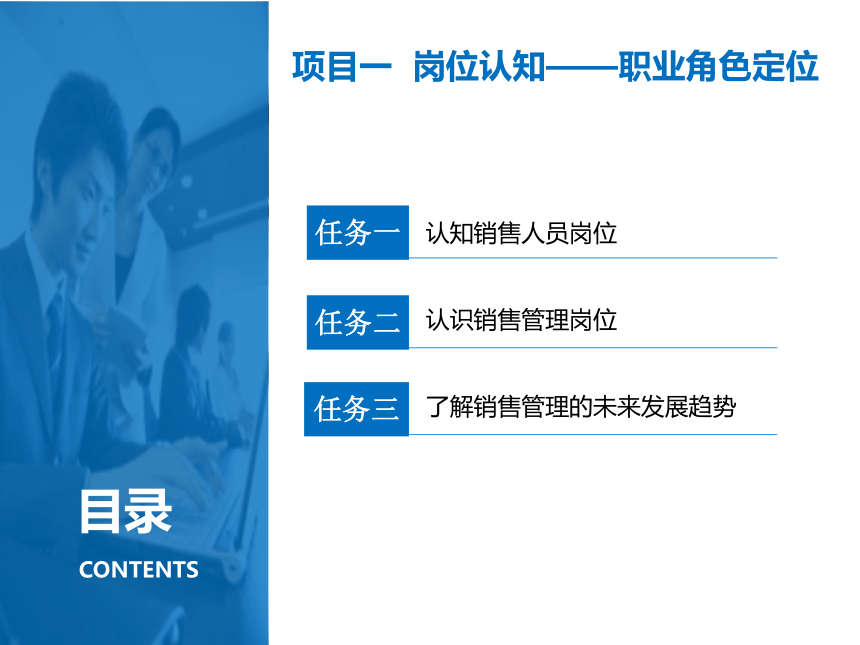 项目一 岗位认知——职业角色定位

任务一 认知销售人员岗位

任务二 认识销售管理岗位

任务三 了解销售管理的未来发展趋势

目录
CONTENTS